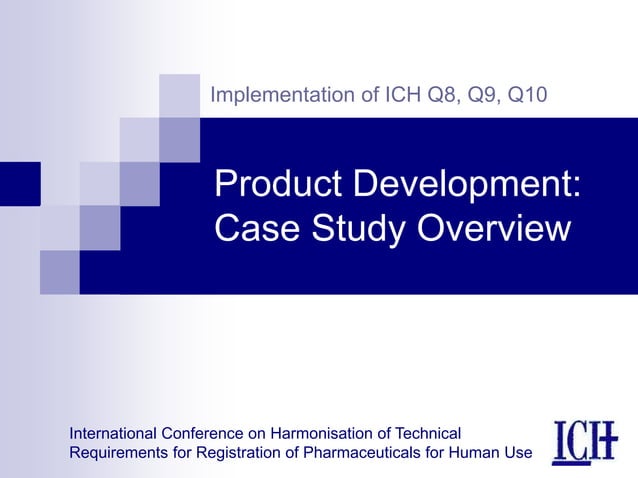 Implementation of ICH Q8, Q9, Q10

Product Development: Case Study Overview

International Conference on Harmonisation of Technical Requirements for Registration of Pharmaceuticals for Human Use

ICH